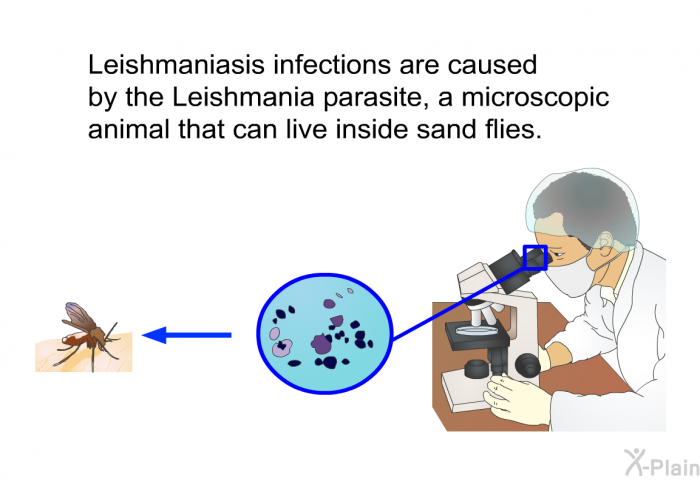 Leishmaniasis infections are caused by the Leishmania parasite, a microscopic animal that can live inside sand flies.

X-Plain